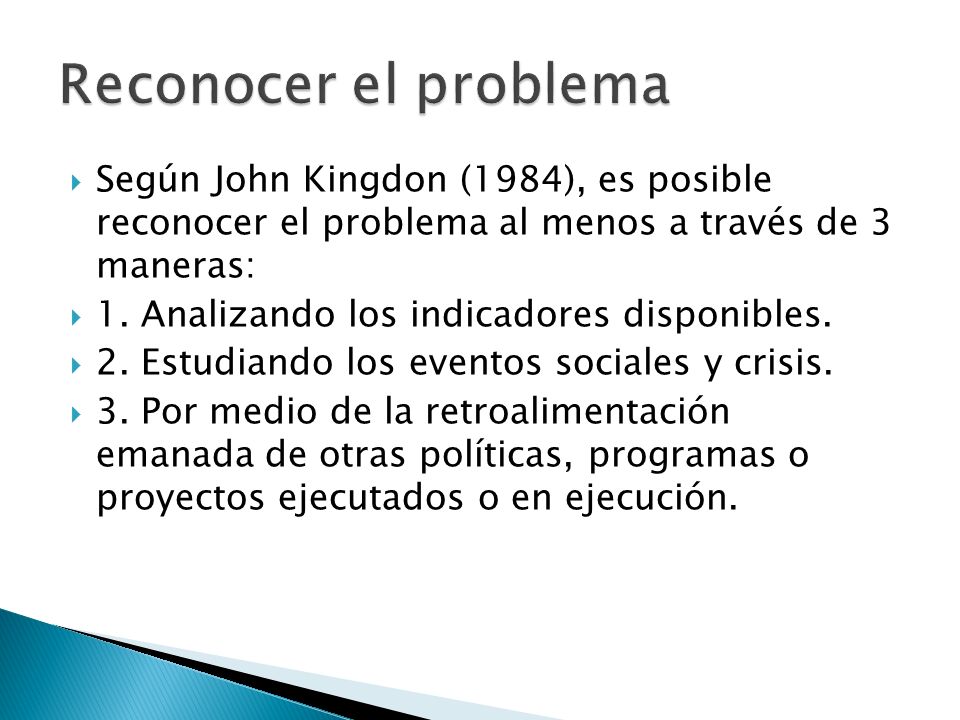 Reconocer el problema

Según John Kingdon (1984), es posible reconocer el problema al menos a través de 3 maneras:

1. Analizando los indicadores disponibles.

2. Estudiando los eventos sociales y crisis.

3. Por medio de la retroalimentación emanada de otras políticas, programas o proyectos ejecutados o en ejecución.